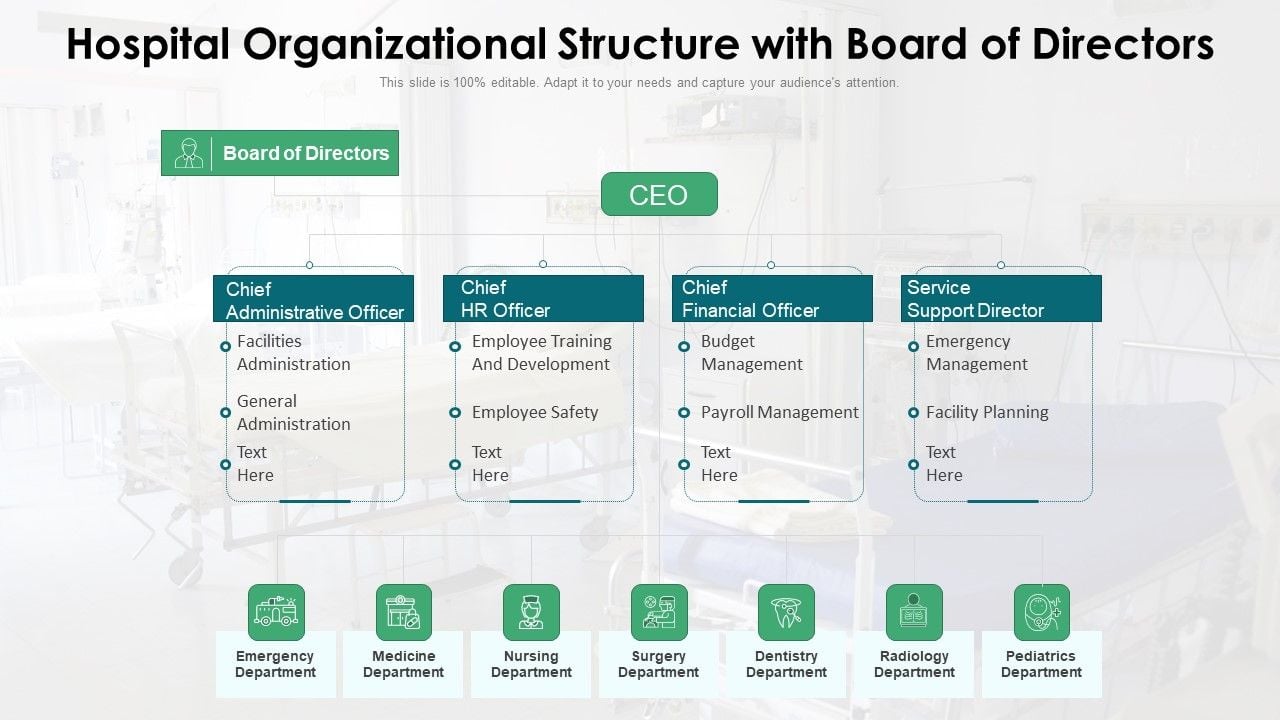 Hospital Organizational Structure with Board of Directors

This slide is 100% editable. Adapt it to your needs and capture your audience's attention.

Board of Directors

CEO

Chief Administrative Officer
Facilities Administration
General Administration
Text Here

Chief HR Officer
Employee Training And Development
Employee Safety
Text Here

Chief Financial Officer
Budget Management
Payroll Management
Text Here

Service Support Director
Emergency Management
Facility Planning
Text Here

Emergency Department

Medicine Department

Nursing Department

Surgery Department

Dentistry Department

Radiology Department

Pediatrics Department